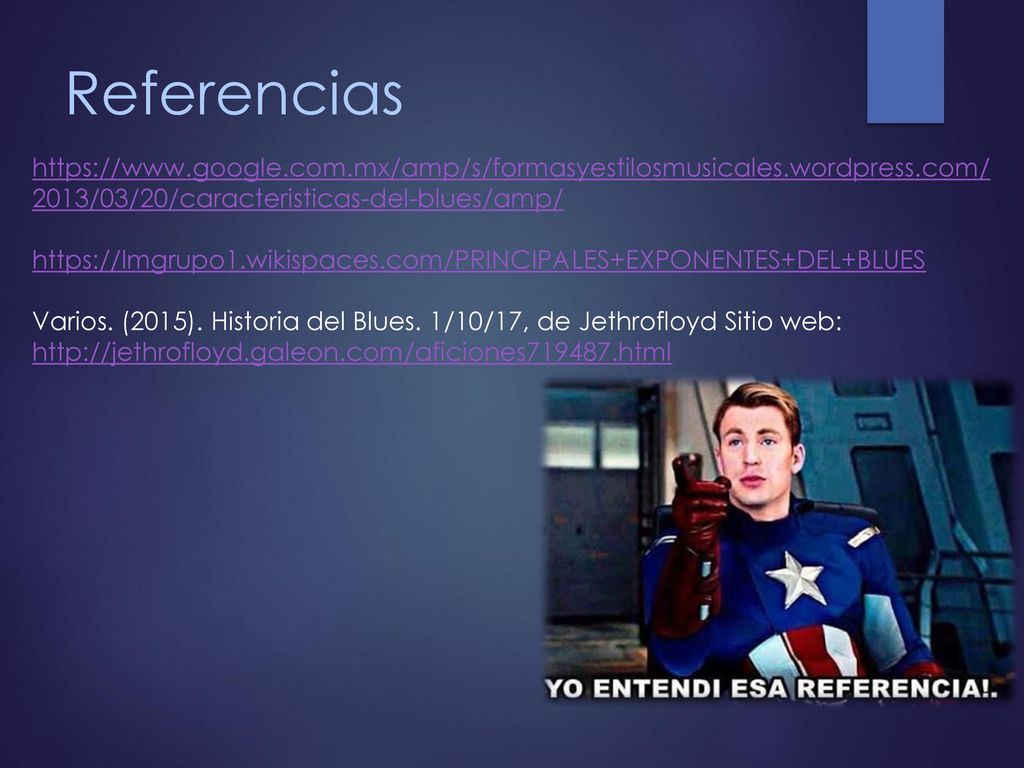 Referencias

https://www.google.com.mx/amp/s/formasyestilosmusicales.wordpress.com/2013/03/20/caracteristicas-del-blues/amp/

https://lmgrupo1.wikispaces.com/PRINCIPALES+EXPONENTES+DEL+BLUES

Varios. (2015). Historia del Blues. 1/10/17, de Jethrofloyd Sitio web: http://jethrofloyd.galeon.com/aficiones719487.html

YO ENTENDI ESA REFERENCIA!.